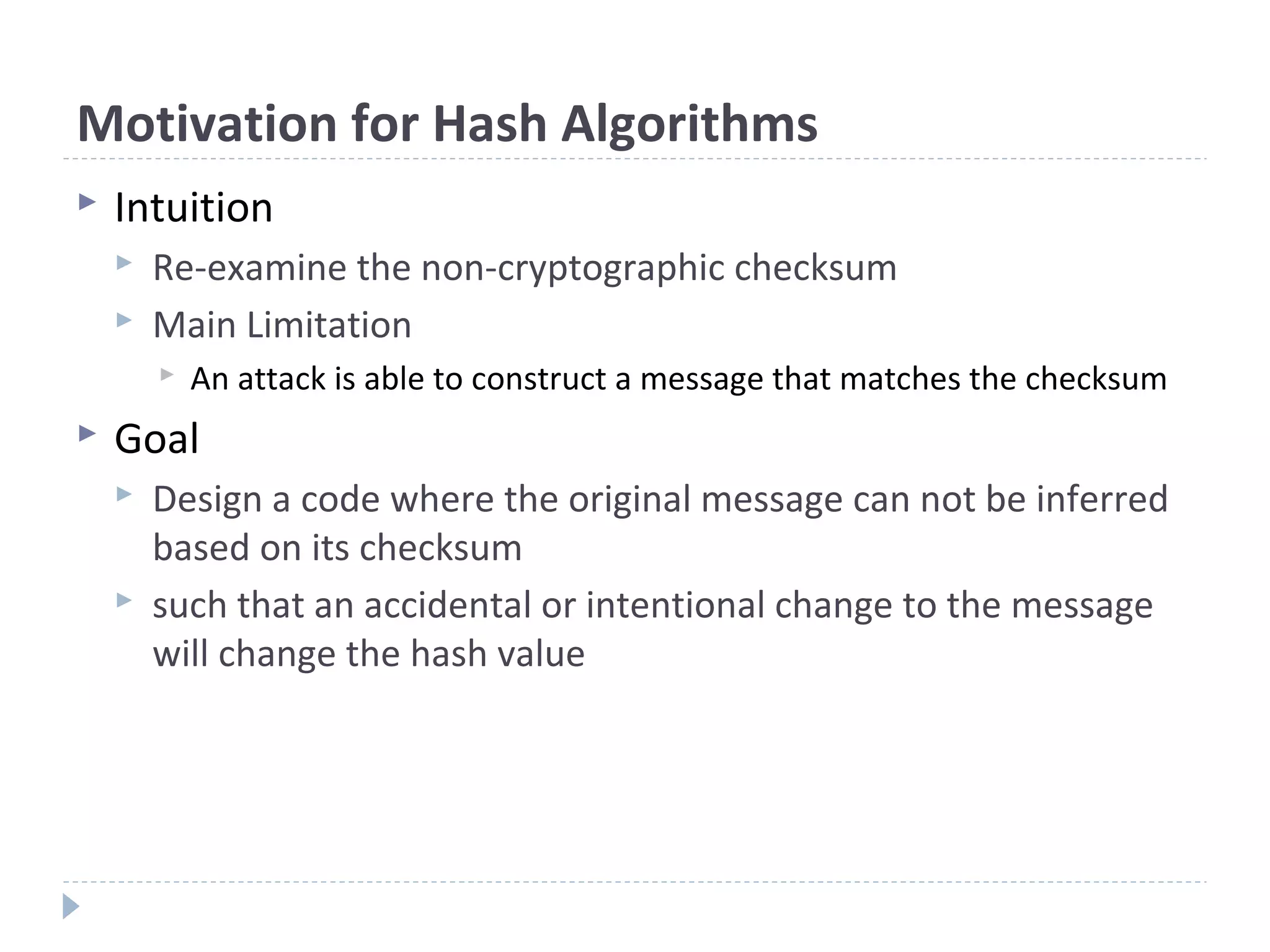 Motivation for Hash Algorithms

Intuition

Re-examine the non-cryptographic checksum

Main Limitation

An attack is able to construct a message that matches the checksum

Goal

Design a code where the original message can not be inferred based on its checksum

such that an accidental or intentional change to the message will change the hash value